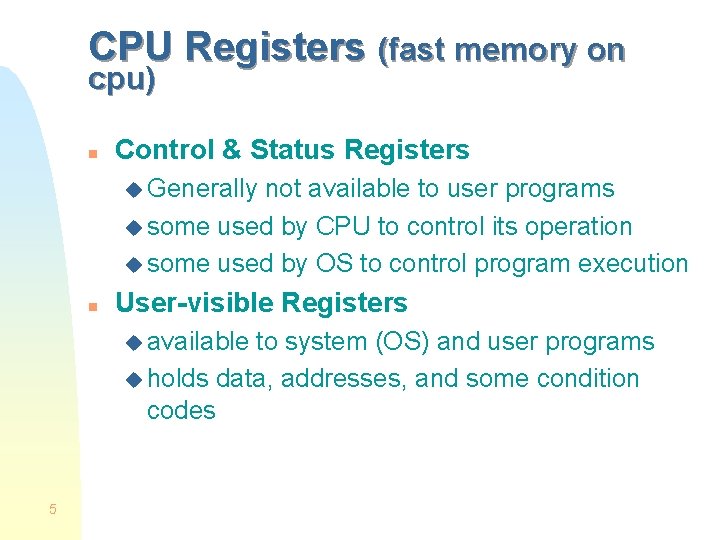 CPU Registers (fast memory on cpu)

Control & Status Registers
Generally not available to user programs
some used by CPU to control its operation
some used by OS to control program execution

User-visible Registers
available to system (OS) and user programs
holds data, addresses, and some condition codes

5